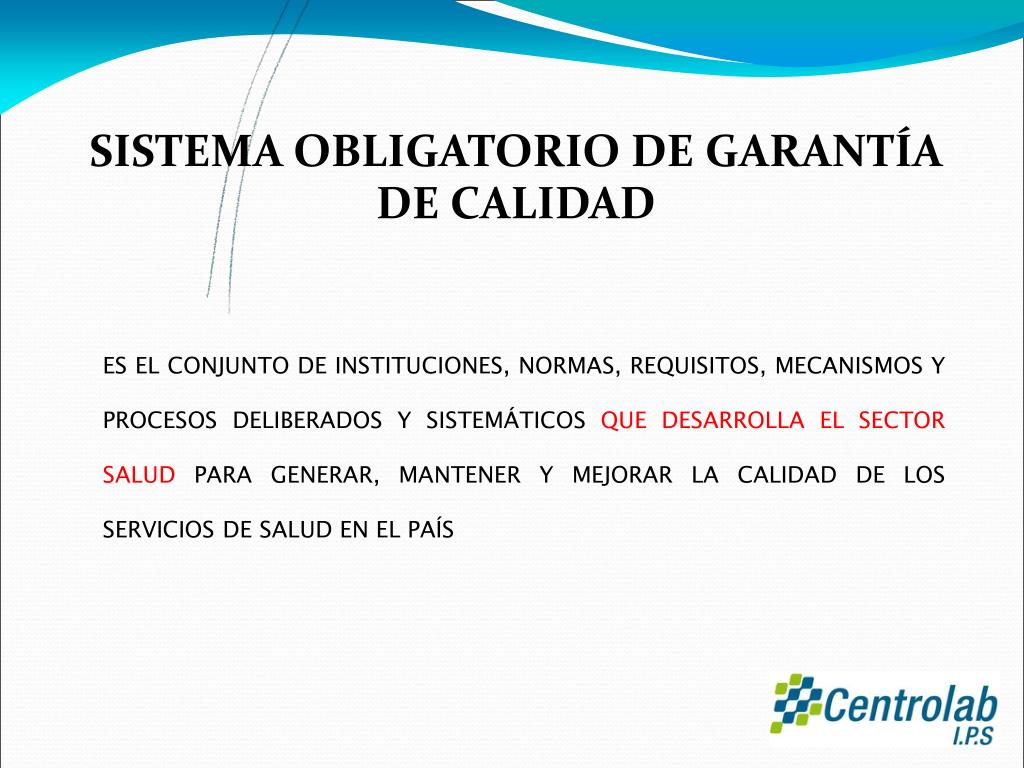 SISTEMA OBLIGATORIO DE GARANTÍA DE CALIDAD

ES EL CONJUNTO DE INSTITUCIONES, NORMAS, REQUISITOS, MECANISMOS Y PROCESOS DELIBERADOS Y SISTEMÁTICOS QUE DESARROLLA EL SECTOR SALUD PARA GENERAR, MANTENER Y MEJORAR LA CALIDAD DE LOS SERVICIOS DE SALUD EN EL PAÍS

Centrolab
I.P.S